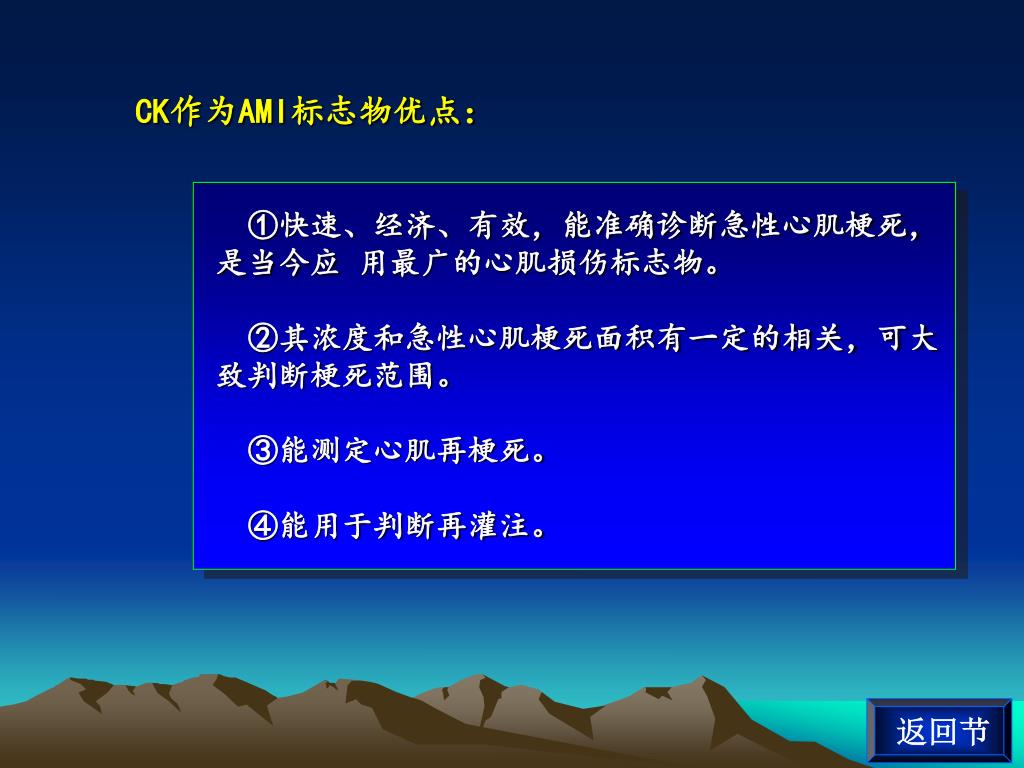 CK作为AMI标志物优点：

①快速、经济、有效，能准确诊断急性心肌梗死，是当今应 用最广的心肌损伤标志物。

②其浓度和急性心肌梗死面积有一定的相关，可大致判断梗死范围。

③能测定心肌再梗死。

④能用于判断再灌注。

返回节